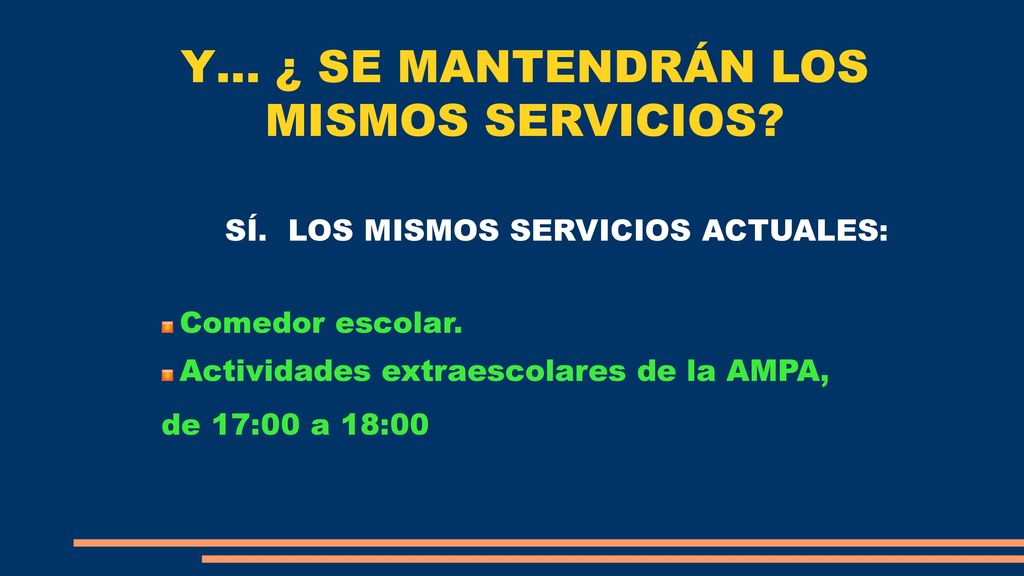 Y… ¿ SE MANTENDRÁN LOS MISMOS SERVICIOS?

SÍ. LOS MISMOS SERVICIOS ACTUALES:

Comedor escolar.

Actividades extraescolares de la AMPA, de 17:00 a 18:00